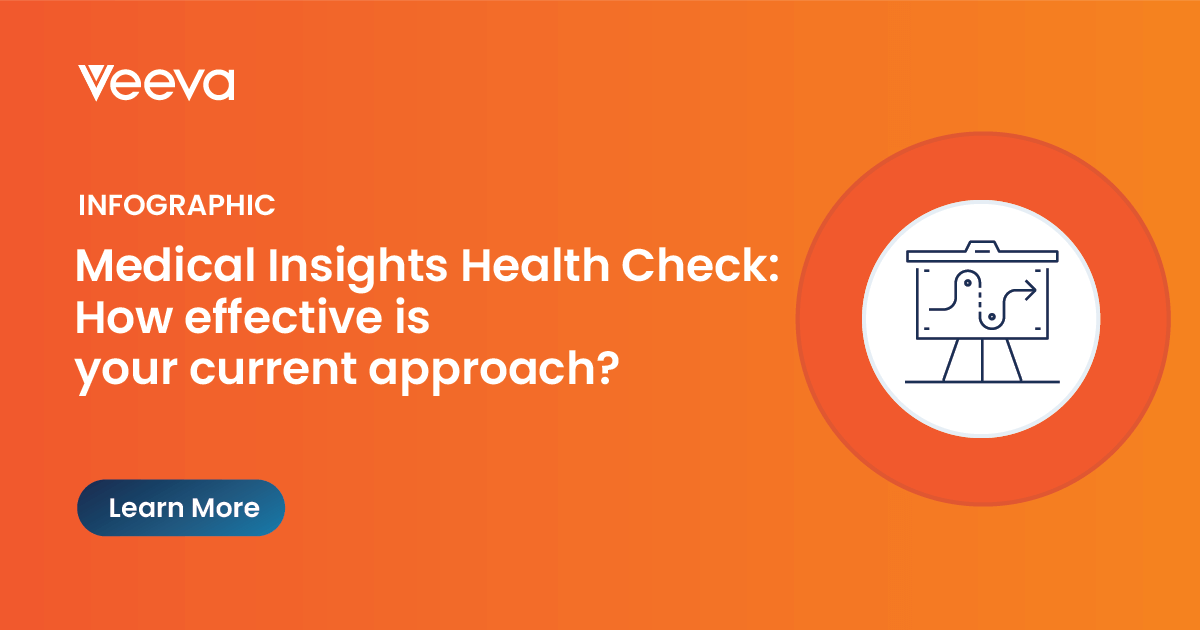 Veeva

INFOGRAPHIC

Medical Insights Health Check: How effective is your current approach?

Learn More